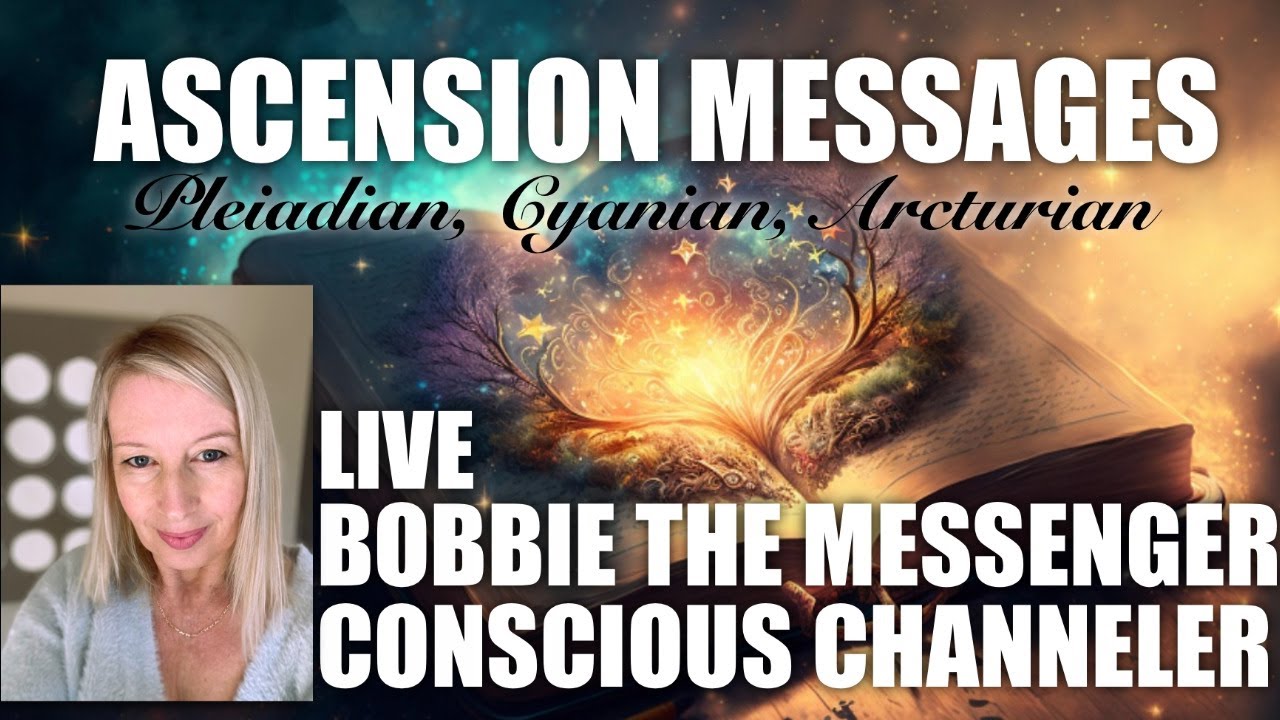 ASCENSION MESSAGES
Pleiadian, Cyanian, Arcturian

LIVE
BOBBIE THE MESSENGER
CONSCIOUS CHANNELER